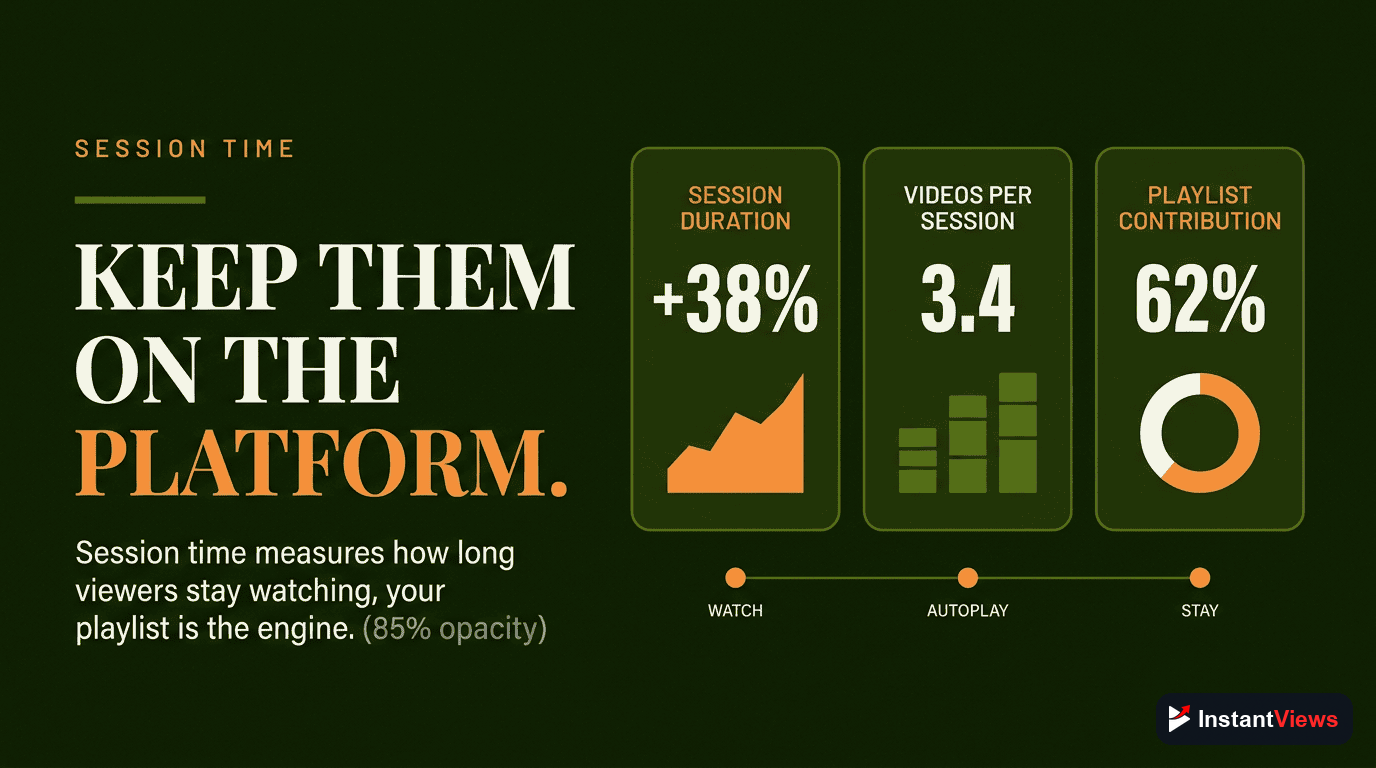 SESSION TIME

KEEP THEM ON THE PLATFORM.

Session time measures how long viewers stay watching, your playlist is the engine. (85% opacity)

SESSION DURATION

+38%

VIDEOS PER SESSION

3.4

PLAYLIST CONTRIBUTION

62%

WATCH

AUTOPLAY

STAY

InstantViews